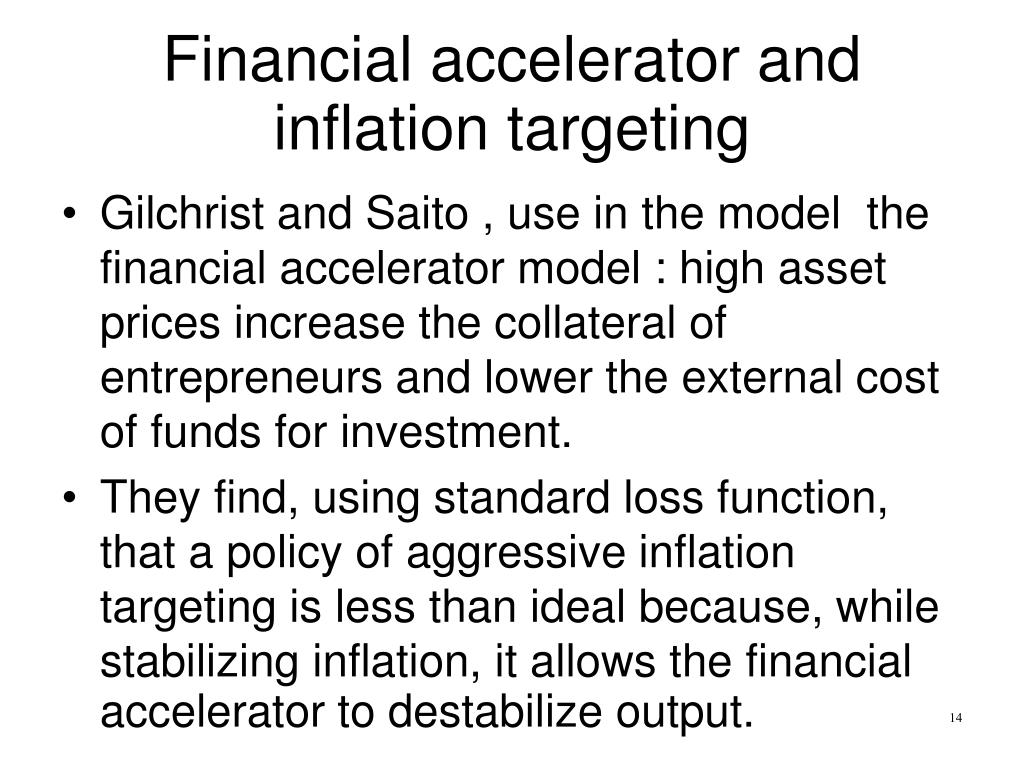 Financial accelerator and inflation targeting

• Gilchrist and Saito , use in the model the financial accelerator model : high asset prices increase the collateral of entrepreneurs and lower the external cost of funds for investment.

• They find, using standard loss function, that a policy of aggressive inflation targeting is less than ideal because, while stabilizing inflation, it allows the financial accelerator to destabilize output.

14